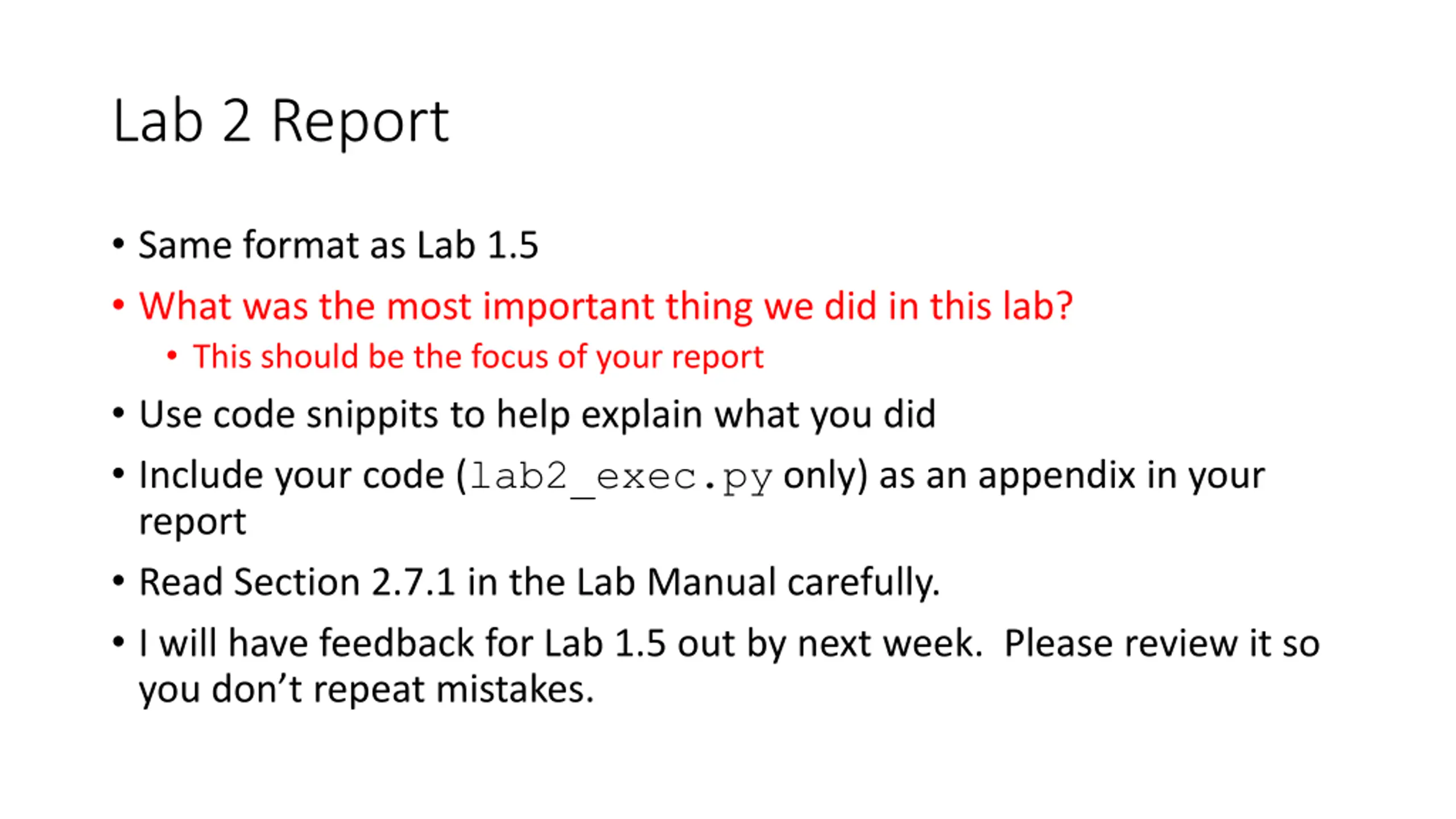 Lab 2 Report

• Same format as Lab 1.5
• What was the most important thing we did in this lab?
  • This should be the focus of your report
• Use code snippits to help explain what you did
• Include your code (lab2_exec.py only) as an appendix in your report
• Read Section 2.7.1 in the Lab Manual carefully.
• I will have feedback for Lab 1.5 out by next week. Please review it so you don't repeat mistakes.